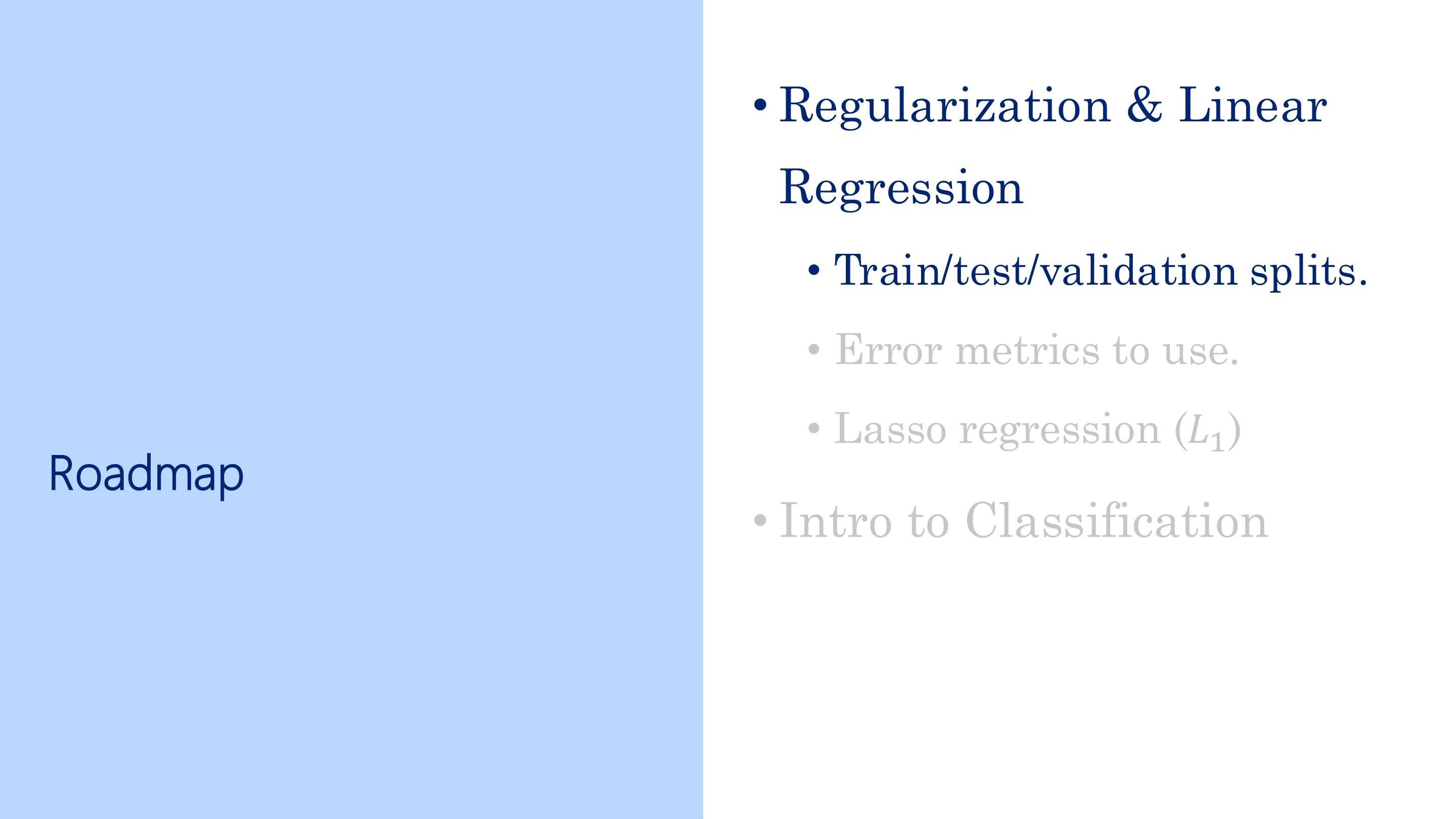 Roadmap

• Regularization & Linear Regression

• Train/test/validation splits.

• Error metrics to use.

• Lasso regression ($L_1$)

• Intro to Classification